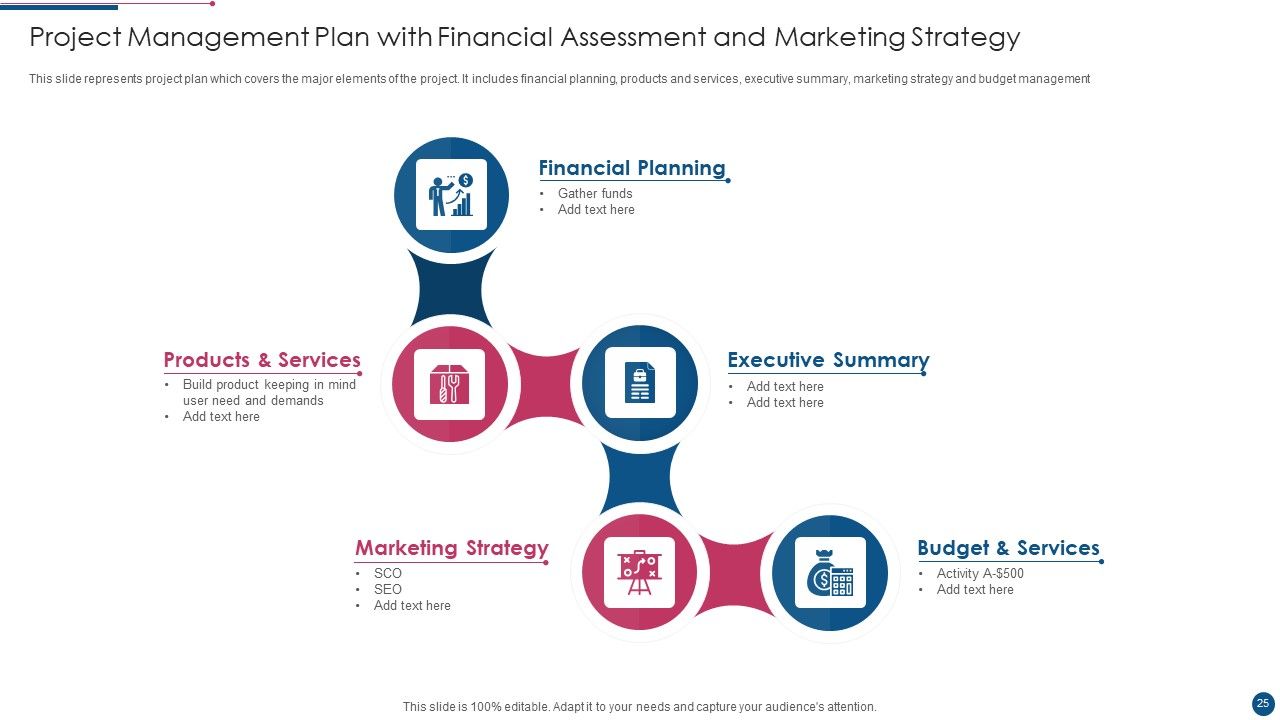 Project Management Plan with Financial Assessment and Marketing Strategy

This slide represents project plan which covers the major elements of the project. It includes financial planning, products and services, executive summary, marketing strategy and budget management

Financial Planning
• Gather funds
• Add text here

Products & Services
• Build product keeping in mind user need and demands
• Add text here

Executive Summary
• Add text here
• Add text here

Marketing Strategy
• SCO
• SEO
• Add text here

Budget & Services
• Activity A-$500
• Add text here

This slide is 100% editable. Adapt it to your needs and capture your audience's attention.

25